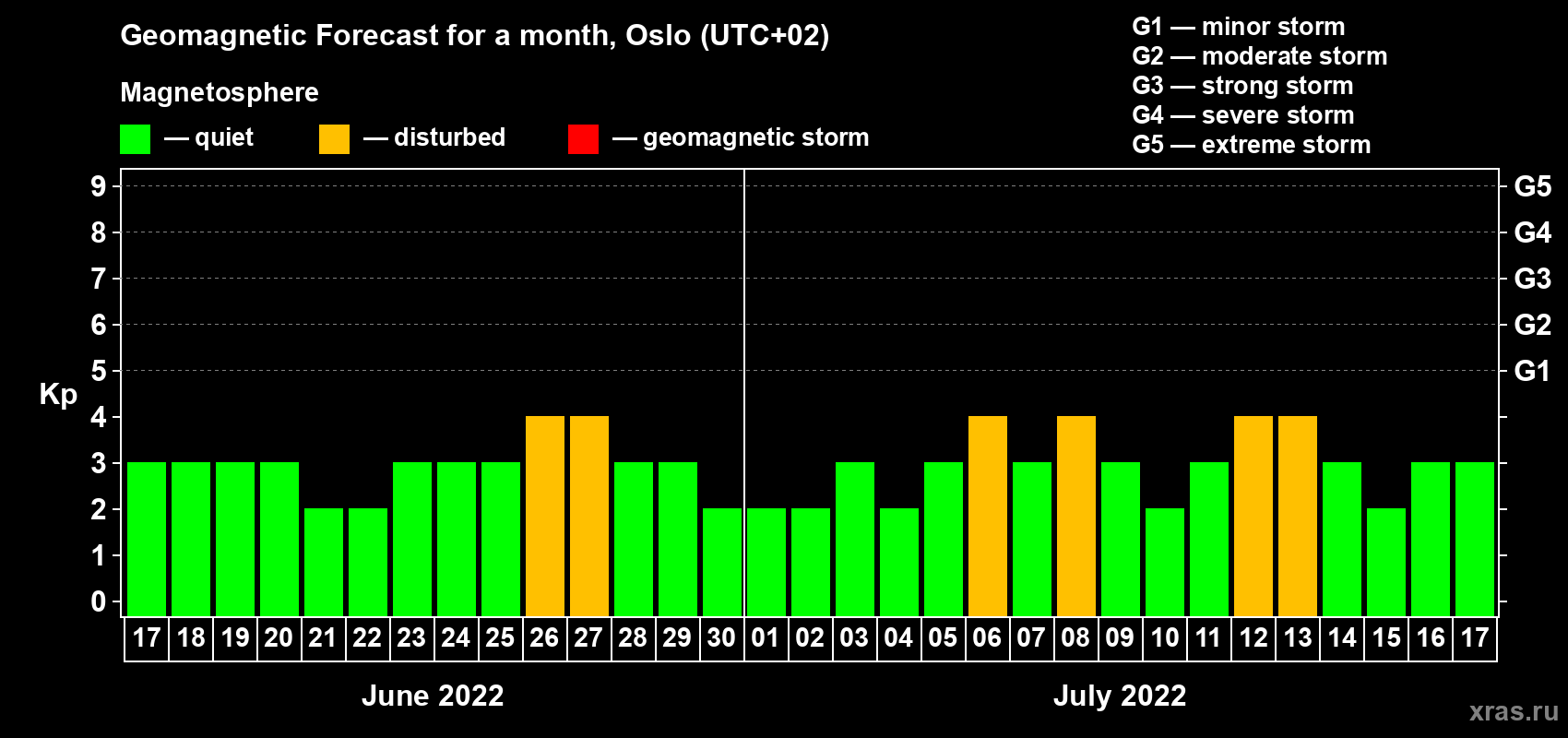 Geomagnetic Forecast for a month, Oslo (UTC+02)

Magnetosphere

— quiet — disturbed — geomagnetic storm

G1 — minor storm
G2 — moderate storm
G3 — strong storm
G4 — severe storm
G5 — extreme storm

Kp

9
8
7
6
5
4
3
2
1
0

G5
G4
G3
G2
G1

17 18 19 20 21 22 23 24 25 26 27 28 29 30 01 02 03 04 05 06 07 08 09 10 11 12 13 14 15 16 17

June 2022

July 2022

xras.ru